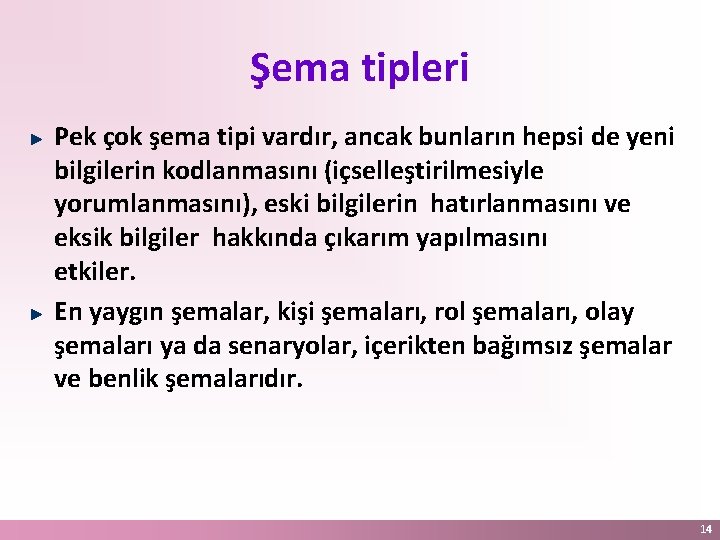 Şema tipleri

Pek çok şema tipi vardır, ancak bunların hepsi de yeni bilgilerin kodlanmasını (içselleştirilmesiyle yorumlanmasını), eski bilgilerin hatırlanmasını ve eksik bilgiler hakkında çıkarım yapılmasını etkiler.

En yaygın şemalar, kişi şemaları, rol şemaları, olay şemaları ya da senaryolar, içerikten bağımsız şemalar ve benlik şemalarıdır.

14